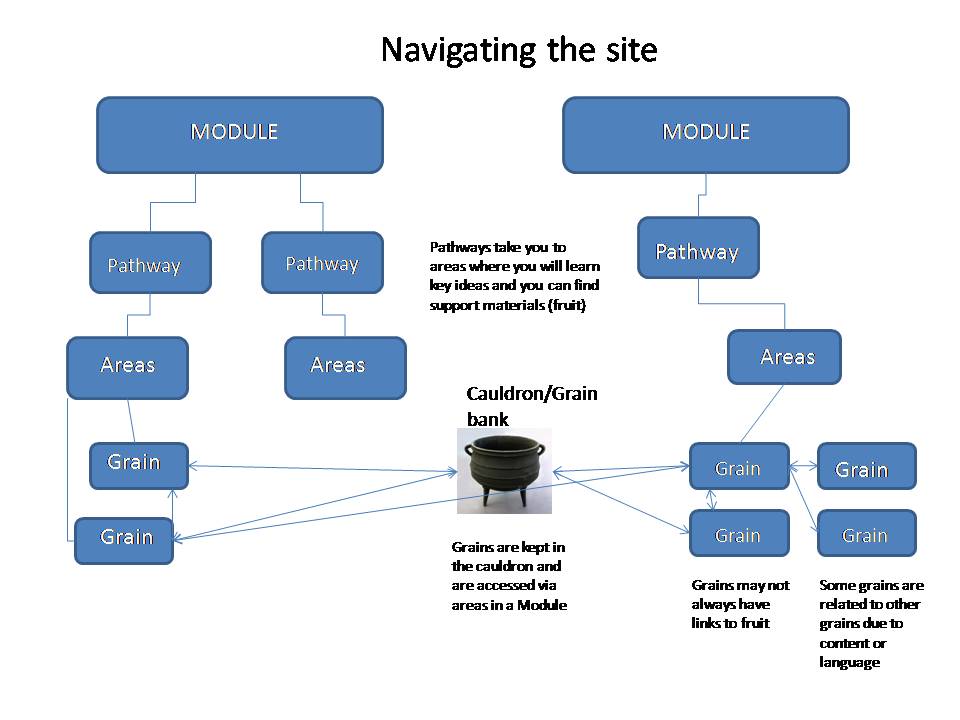 Navigating the site

MODULE

MODULE

Pathway

Pathway

Pathways take you to areas where you will learn key ideas and you can find support materials (fruit)

Pathway

Areas

Areas

Areas

Cauldron/Grain bank

Grain

Grain

Grain

Grain

Grain

Grain

Grains are kept in the cauldron and are accessed via areas in a Module

Grains may not always have links to fruit

Some grains are related to other grains due to content or language